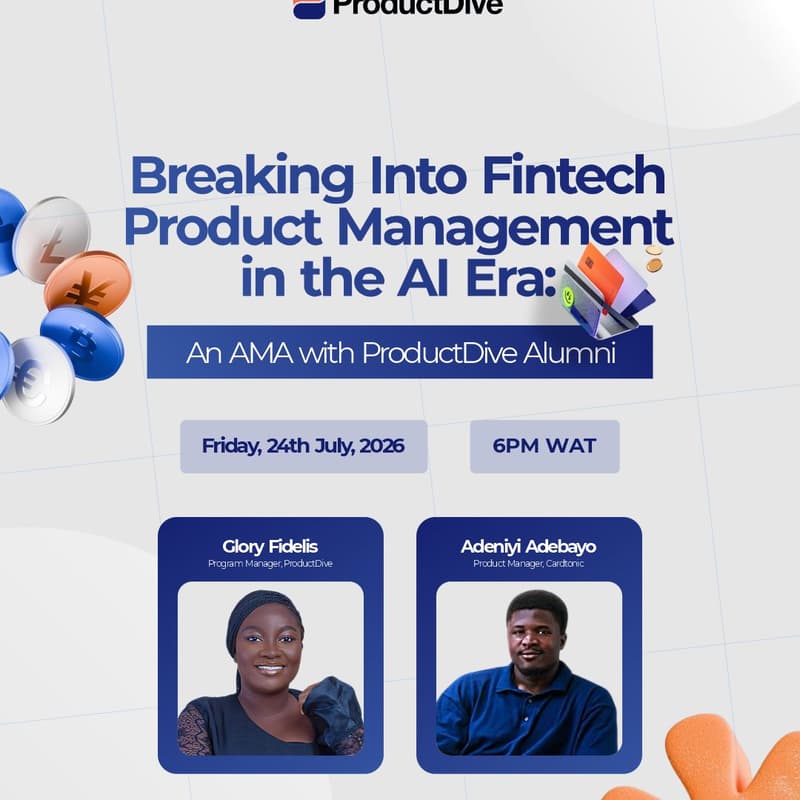 ProductDive

Breaking Into Fintech Product Management in the AI Era:

An AMA with ProductDive Alumni

Friday, 24th July, 2026

6PM WAT

Glory Fidelis
Program Manager, ProductDive

Adeniyi Adebayo
Product Manager, Cardtonic